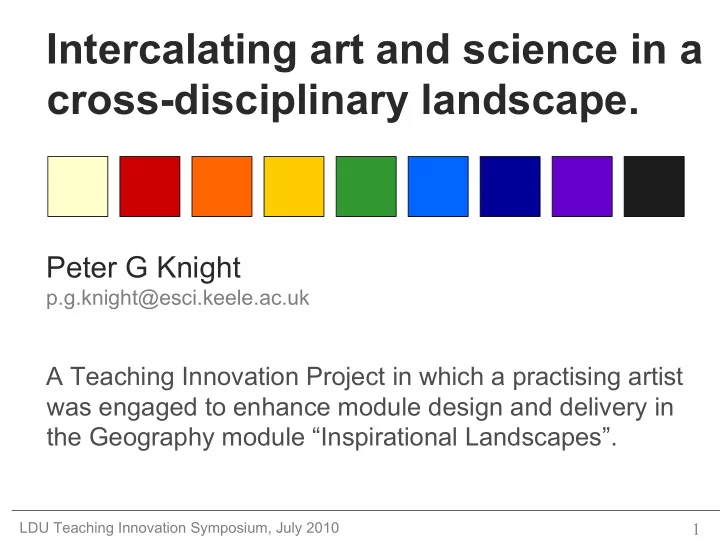 Intercalating art and science in a cross-disciplinary landscape.

Peter G Knight
p.g.knight@esci.keele.ac.uk

A Teaching Innovation Project in which a practising artist was engaged to enhance module design and delivery in the Geography module “Inspirational Landscapes”.

LDU Teaching Innovation Symposium, July 2010

1